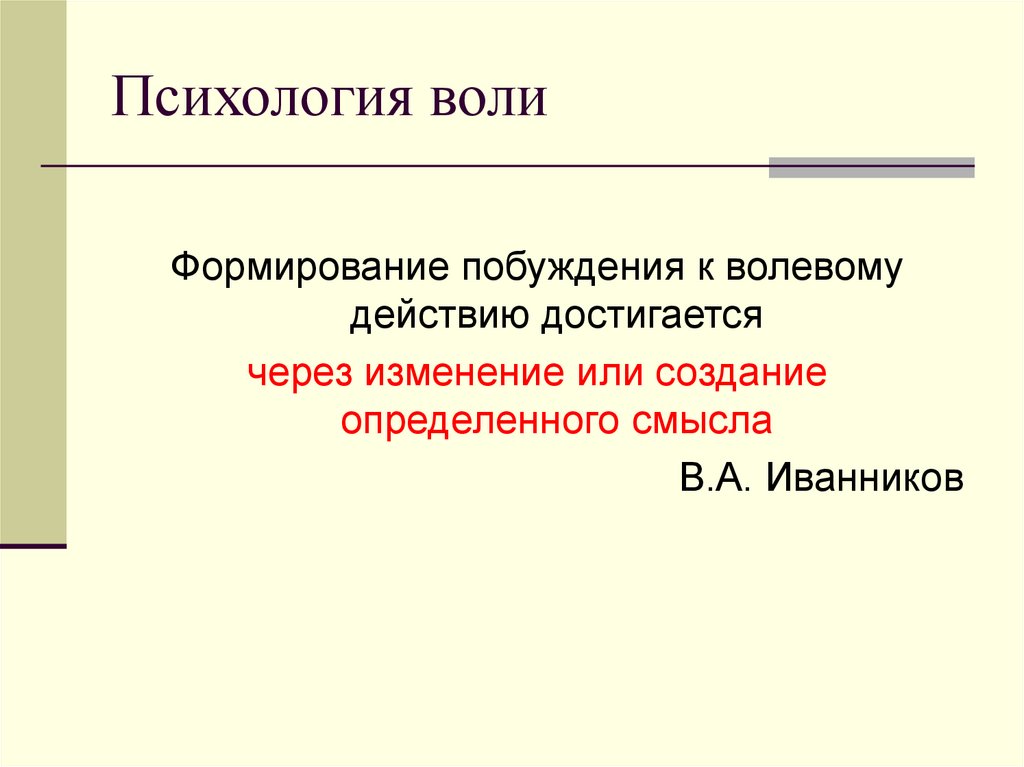 Психология воли

Формирование побуждения к волевому действию достигается

через изменение или создание определенного смысла

В.А. Иванников